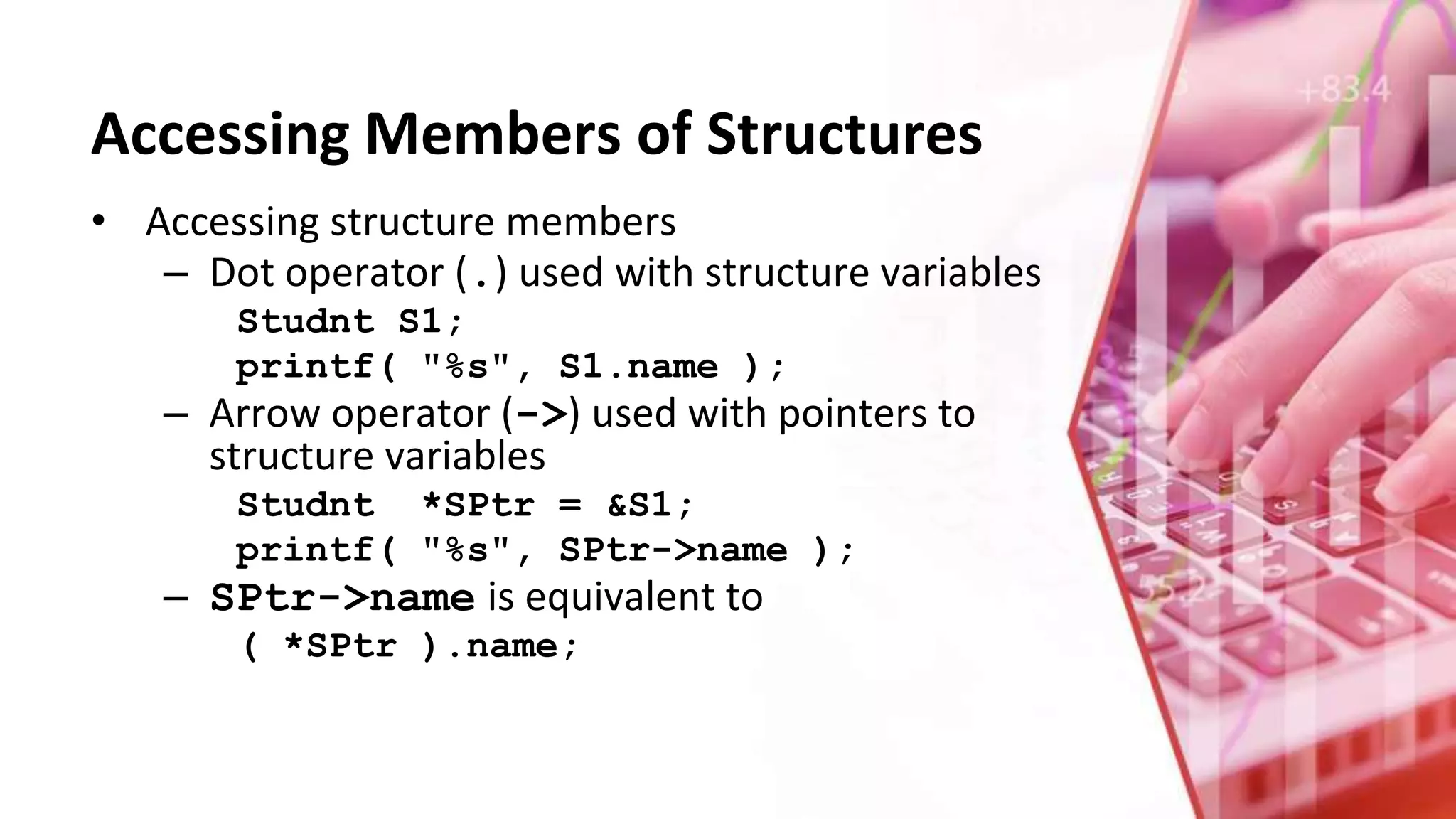 Accessing Members of Structures

• Accessing structure members

– Dot operator (.) used with structure variables

Studnt S1;

printf( "%s", S1.name );

– Arrow operator (->) used with pointers to structure variables

Studnt *SPtr = &S1;

printf( "%s", SPtr->name );

– SPtr->name is equivalent to

( *SPtr ).name;

+83.4